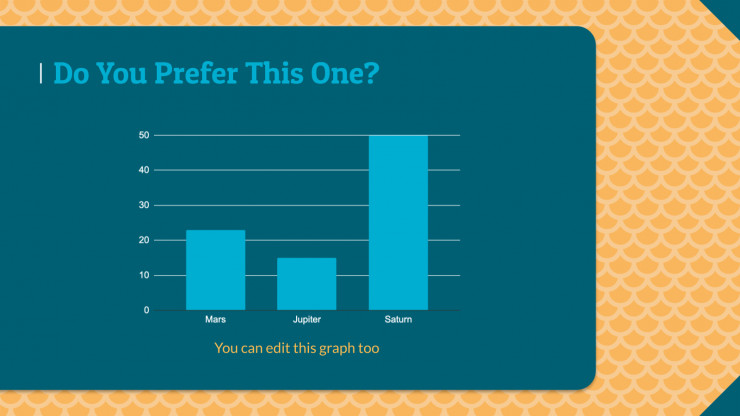 Do You Prefer This One?

50
40
30
20
10
0

Mars
Jupiter
Saturn

You can edit this graph too